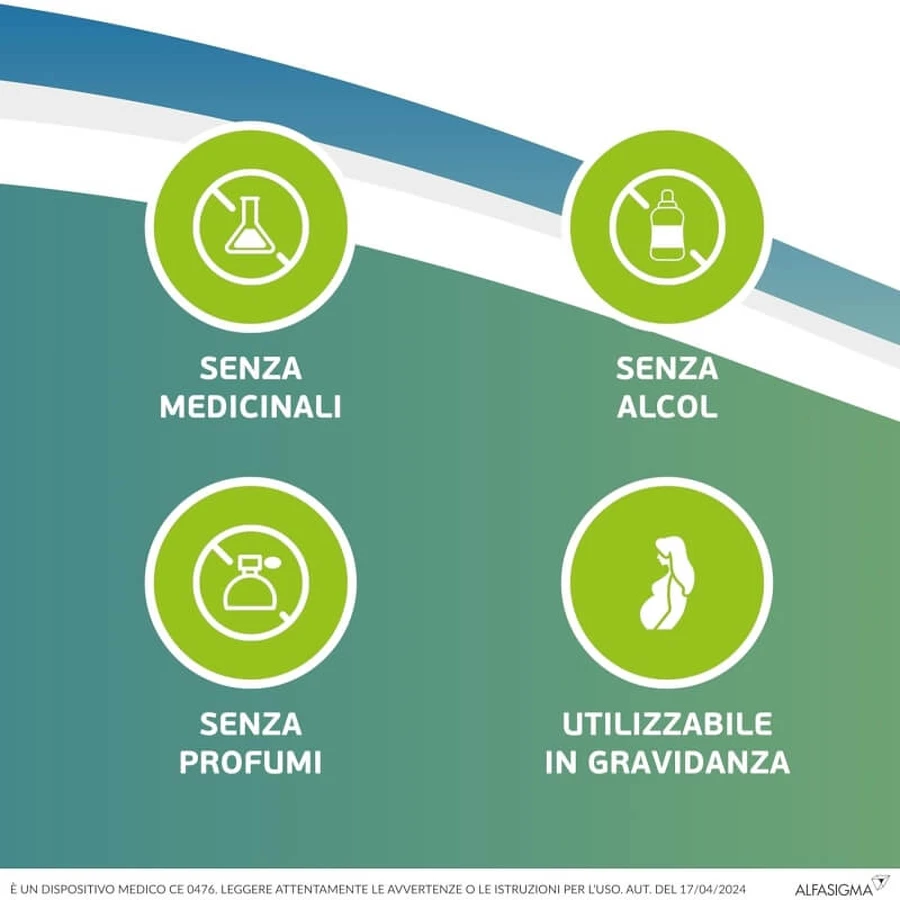 SENZA MEDICINALI

SENZA ALCOL

SENZA PROFUMI

UTILIZZABILE IN GRAVIDANZA

È UN DISPOSITIVO MEDICO CE 0476. LEGGERE ATTENTAMENTE LE AVVERTENZE O LE ISTRUZIONI PER L'USO. AUT. DEL 17/04/2024

ALFASIGMA